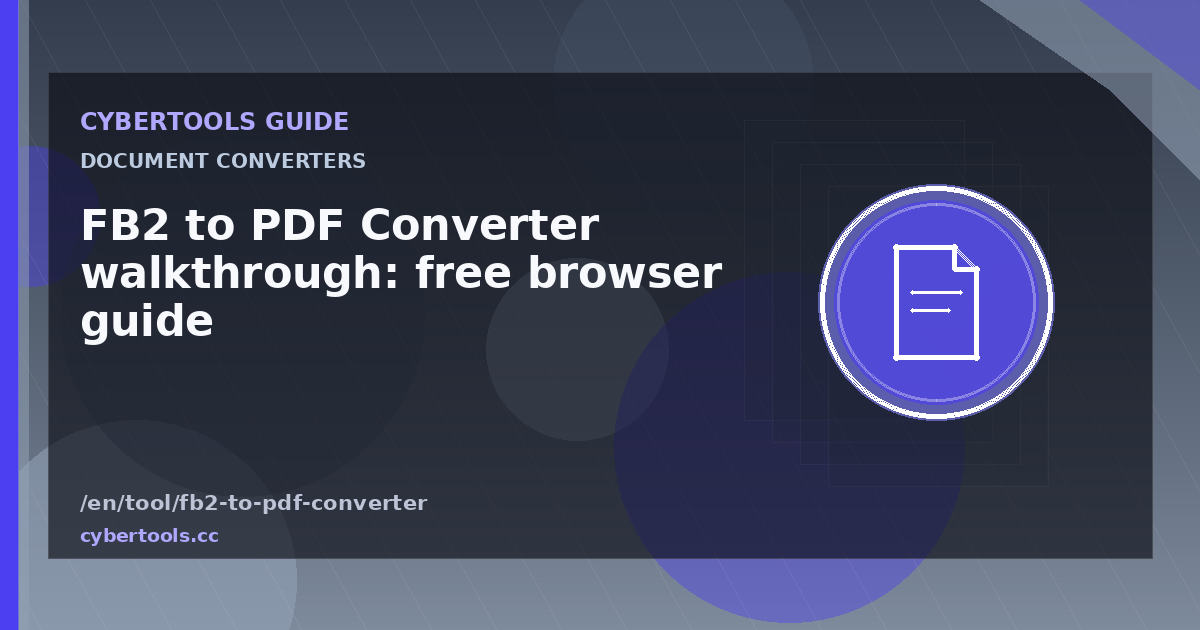 CYBERTOOLS GUIDE

DOCUMENT CONVERTERS

FB2 to PDF Converter walkthrough: free browser guide

/en/tool/fb2-to-pdf-converter

cybertools.cc